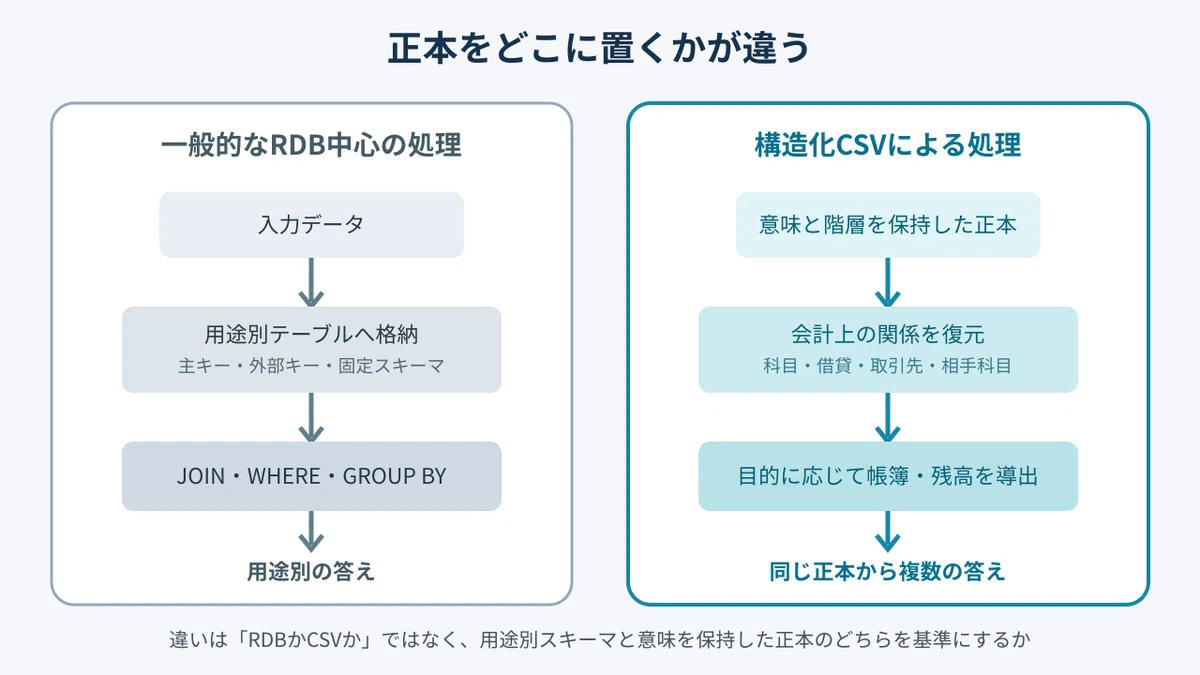 正本をどこに置くかが違う

一般的なRDB中心の処理

入力データ

用途別テーブルへ格納
主キー・外部キー・固定スキーマ

JOIN・WHERE・GROUP BY

用途別の答え

構造化CSVによる処理

意味と階層を保持した正本

会計上の関係を復元
科目・借貸・取引先・相手科目

目的に応じて帳簿・残高を導出

同じ正本から複数の答え

違いは「RDBかCSVか」ではなく、用途別スキーマと意味を保持した正本のどちらを基準にするか